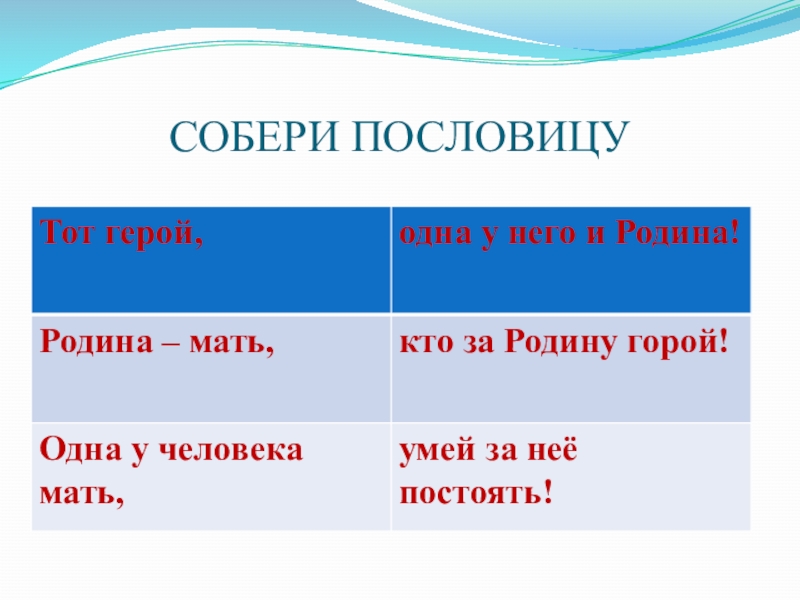 СОБЕРИ ПОСЛОВИЦУ

| Тот герой, | одна у него и Родина! |
|---|---|
| Родина – мать, | кто за Родину горой! |
| Одна у человека мать, | умей за неё постоять! |